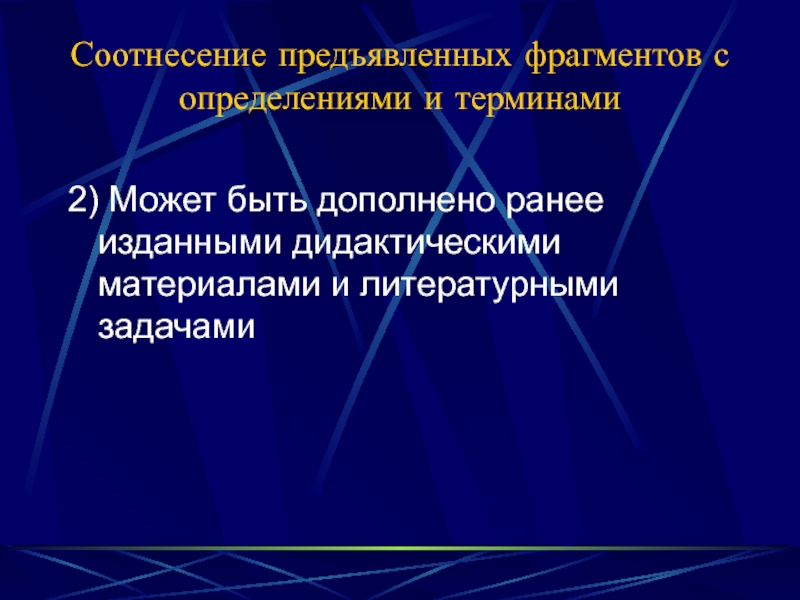 Соотнесение предъявленных фрагментов с определениями и терминами

2) Может быть дополнено ранее изданными дидактическими материалами и литературными задачами